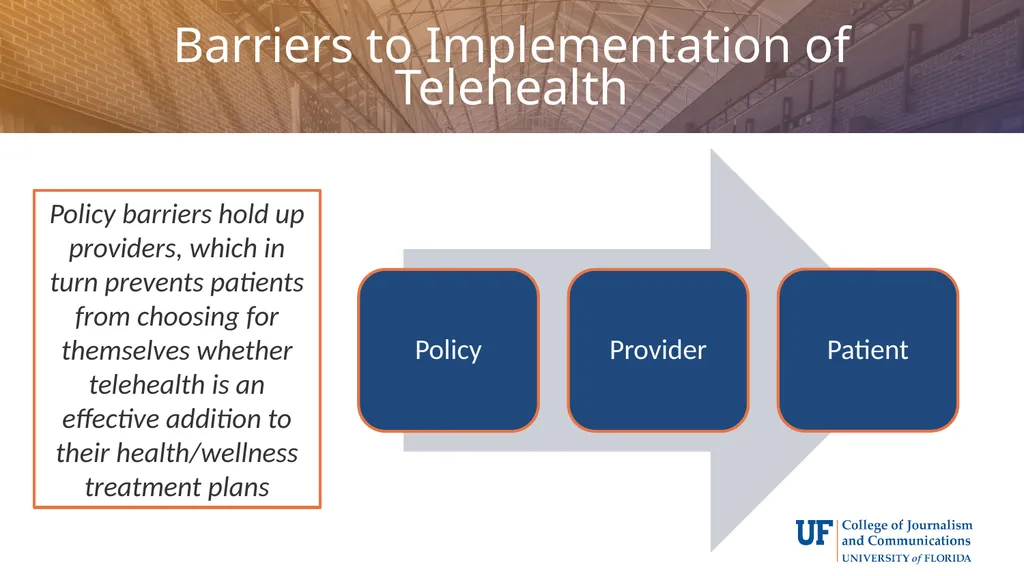 Barriers to Implementation of Telehealth

Policy barriers hold up providers, which in turn prevents patients from choosing for themselves whether telehealth is an effective addition to their health/wellness treatment plans

Policy

Provider

Patient

UF College of Journalism and Communications UNIVERSITY of FLORIDA